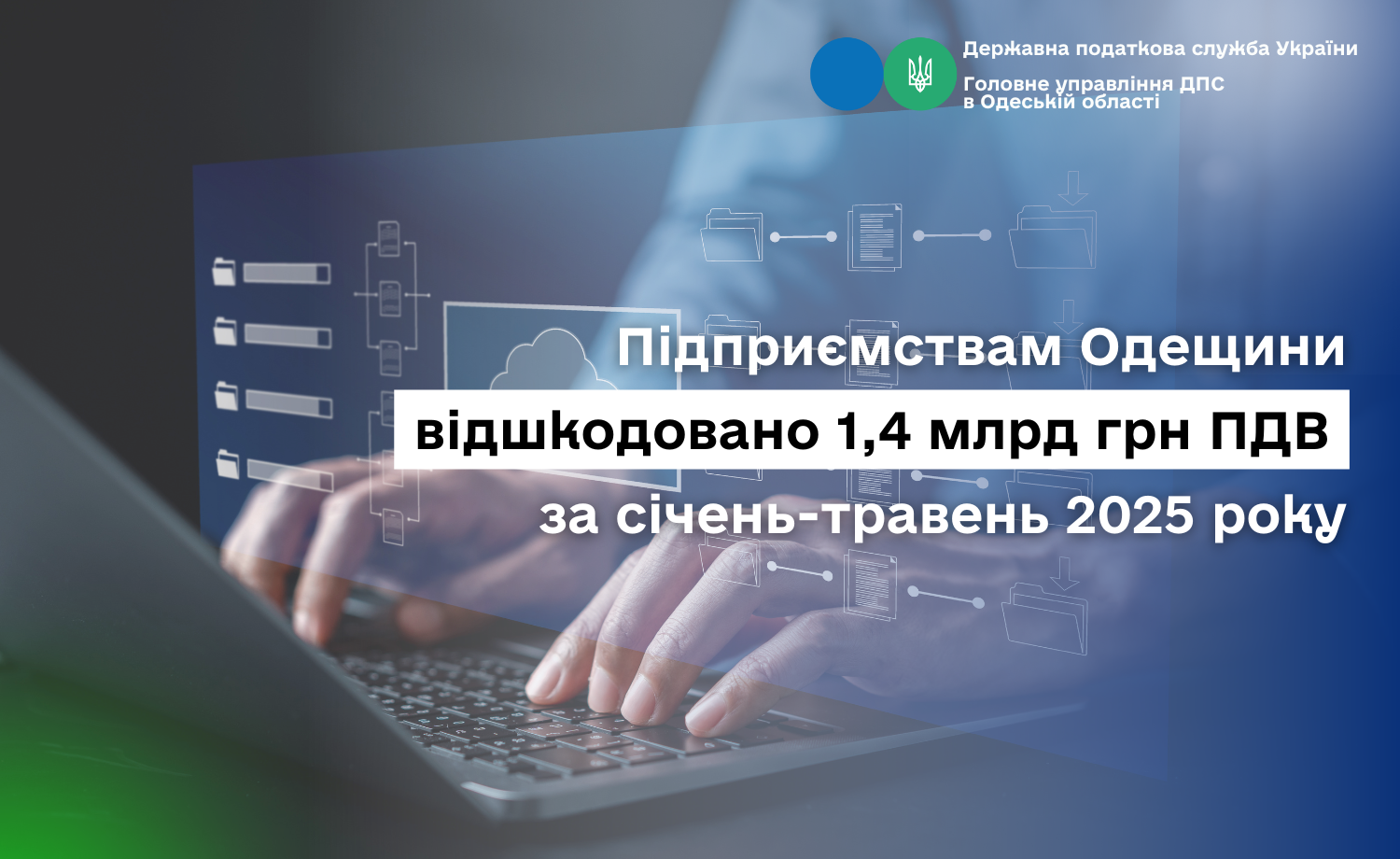 Державна податкова служба України

Головне управління ДПС в Одеській області

Підприємствам Одещини

відшкодовано 1,4 млрд грн ПДВ

за січень-травень 2025 року